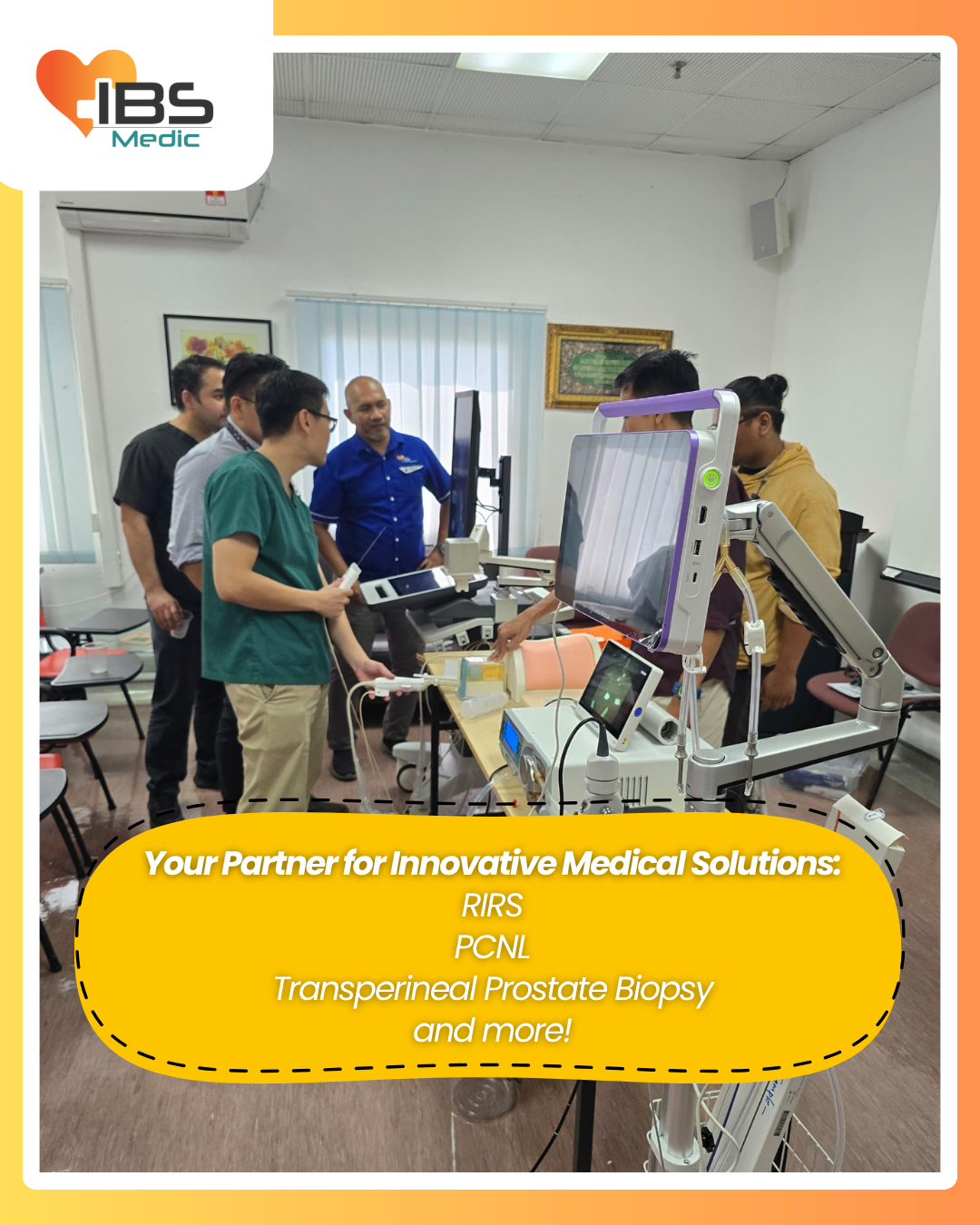 IBS
Medic

Your Partner for Innovative Medical Solutions:
RIRS
PCNL
Transperineal Prostate Biopsy
and more!